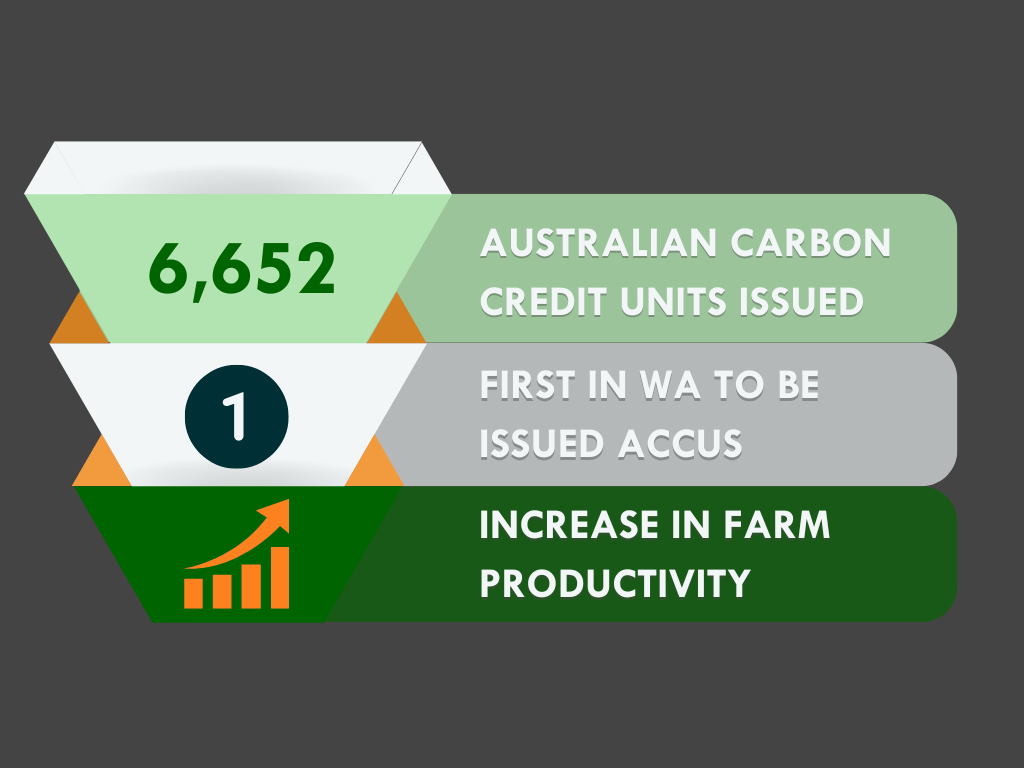 6,652

AUSTRALIAN CARBON CREDIT UNITS ISSUED

1

FIRST IN WA TO BE ISSUED ACCUS

INCREASE IN FARM PRODUCTIVITY